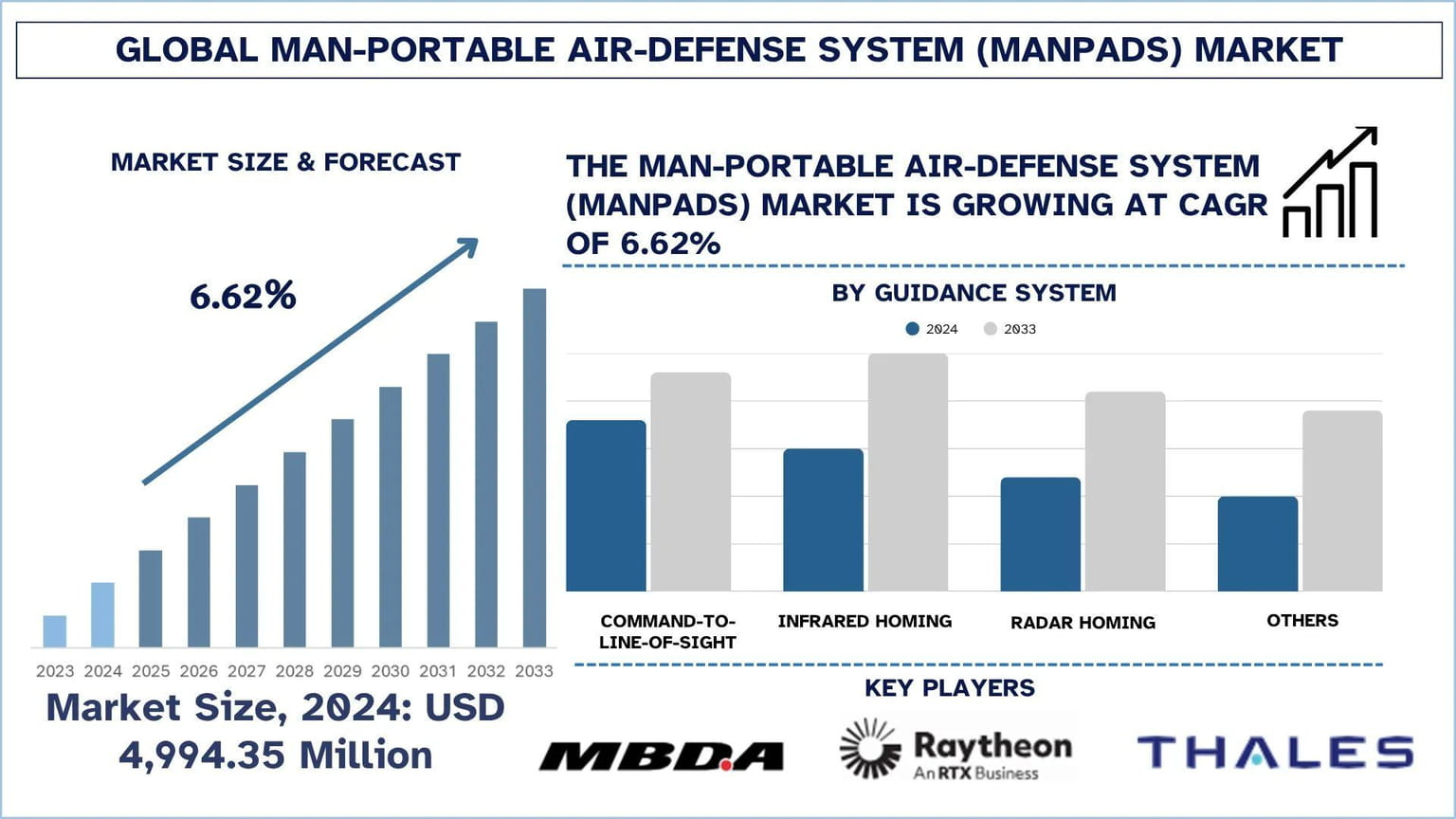 GLOBAL MAN-PORTABLE AIR-DEFENSE SYSTEM (MANPADS) MARKET

MARKET SIZE & FORECAST

6.62%

2023 2024 2025 2026 2027 2028 2029 2030 2031 2032 2033

Market Size, 2024: USD 4,994.35 Million

THE MAN-PORTABLE AIR-DEFENSE SYSTEM (MANPADS) MARKET IS GROWING AT CAGR OF 6.62%

BY GUIDANCE SYSTEM

2024 2033

COMMAND-TO-LINE-OF-SIGHT

INFRARED HOMING

RADAR HOMING

OTHERS

KEY PLAYERS

MBDA

Raytheon An RTX Business

THALES